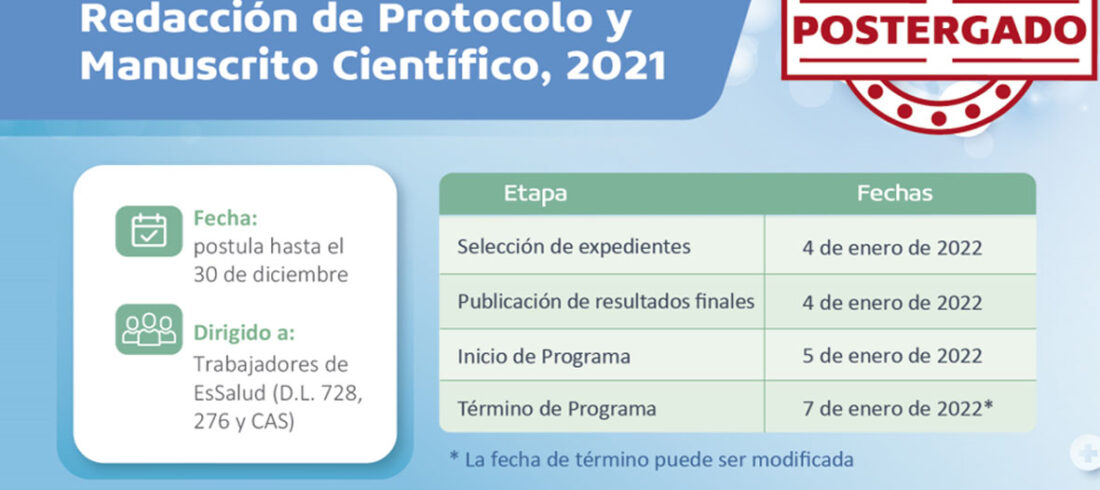 Redacción de Protocolo y Manuscrito Científico, 2021

POSTERGADO

Fecha:
postula hasta el 30 de diciembre

Dirigido a:
Trabajadores de EsSalud (D.L. 728, 276 y CAS)

| Etapa | Fechas |
|---|---|
| Selección de expedientes | 4 de enero de 2022 |
| Publicación de resultados finales | 4 de enero de 2022 |
| Inicio de Programa | 5 de enero de 2022 |
| Término de Programa | 7 de enero de 2022* |

* La fecha de término puede ser modificada